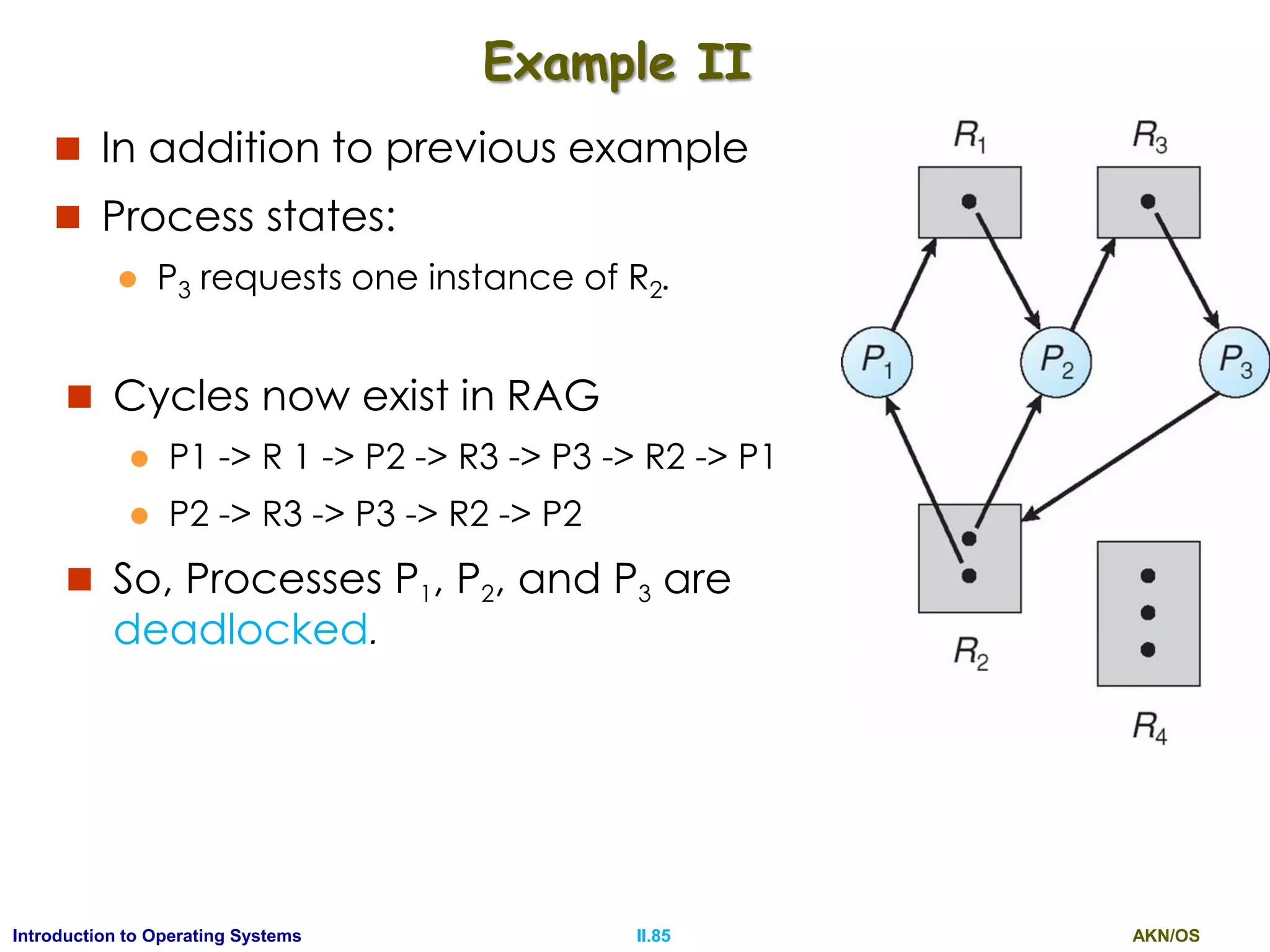 Example II

In addition to previous example

Process states:

$P_3$ requests one instance of $R_2$.

Cycles now exist in RAG

P1 -> R 1 -> P2 -> R3 -> P3 -> R2 -> P1

P2 -> R3 -> P3 -> R2 -> P2

So, Processes $P_1$, $P_2$, and $P_3$ are deadlocked.

$R_1$

$R_3$

$P_1$

$P_2$

$P_3$

$R_2$

$R_4$

Introduction to Operating Systems

II.85

AKN/OS